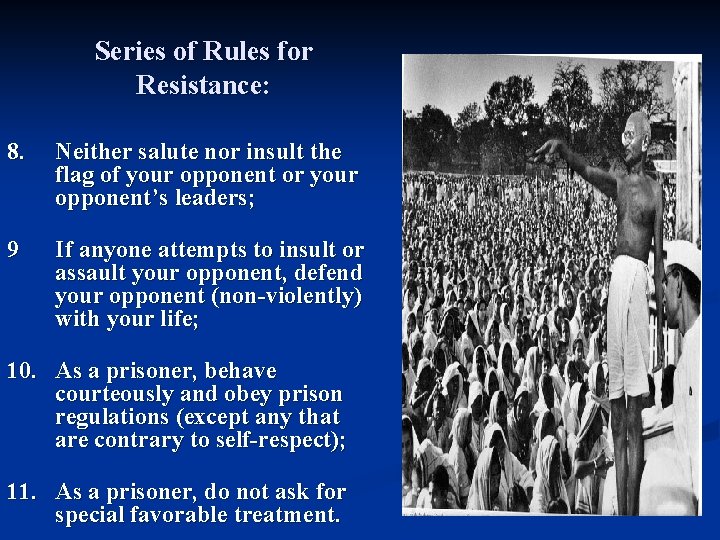 Series of Rules for Resistance:

8. Neither salute nor insult the flag of your opponent or your opponent's leaders;

9 If anyone attempts to insult or assault your opponent, defend your opponent (non-violently) with your life;

10. As a prisoner, behave courteously and obey prison regulations (except any that are contrary to self-respect);

11. As a prisoner, do not ask for special favorable treatment.